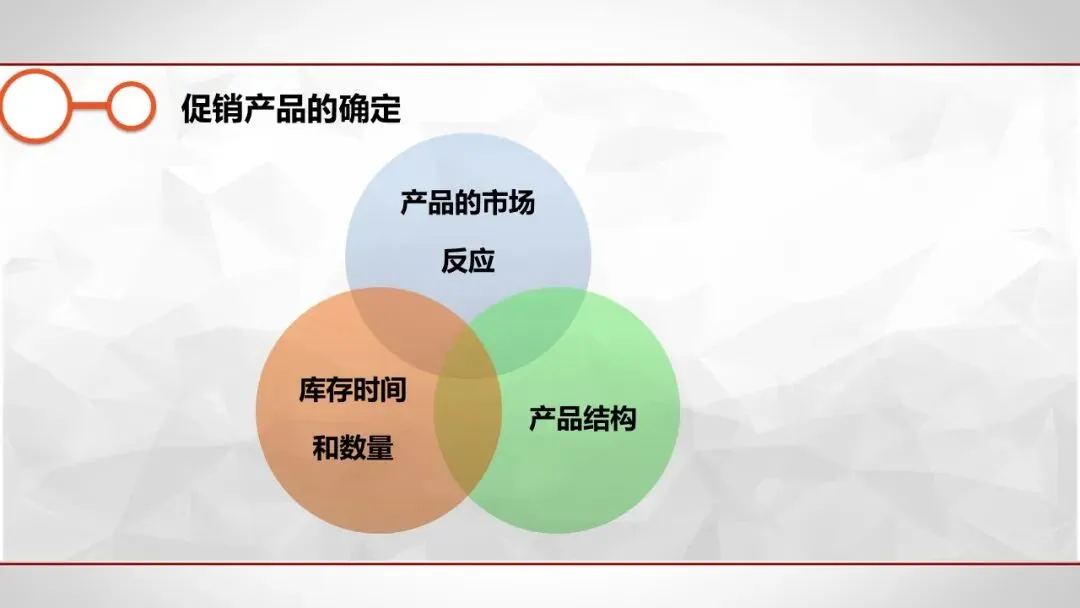 促销产品的确定

产品的市场反应

库存时间和数量

产品结构